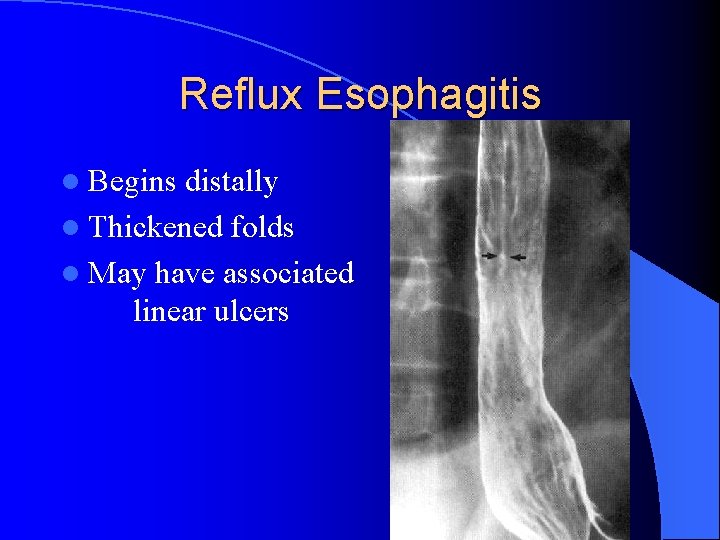 Reflux Esophagitis

- Begins distally
- Thickened folds
- May have associated linear ulcers